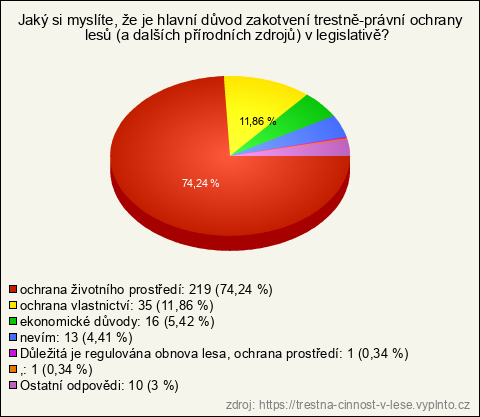 Jaký si myslíte, že je hlavní důvod zakotvení trestně-právní ochrany lesů (a dalších přírodních zdrojů) v legislativě?

11,86 %

74,24 %

ochrana životního prostředí: 219 (74,24 %)
ochrana vlastnictví: 35 (11,86 %)
ekonomické důvody: 16 (5,42 %)
nevím: 13 (4,41 %)
Důležitá je regulována obnova lesa, ochrana prostředí: 1 (0,34 %)
,: 1 (0,34 %)
Ostatní odpovědi: 10 (3 %)

zdroj: https://trestna-cinnost-v-lese.vyplnto.cz